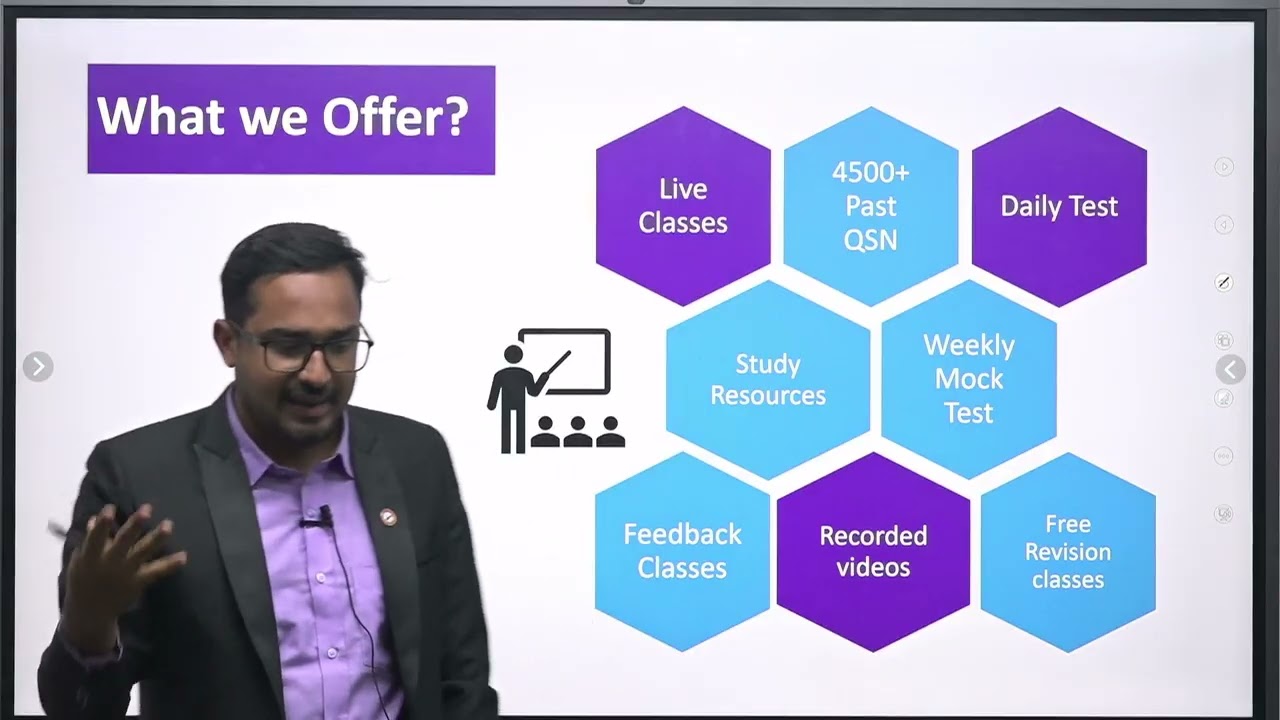 What we Offer?

Live Classes

4500+ Past QSN

Daily Test

Study Resources

Weekly Mock Test

Feedback Classes

Recorded videos

Free Revision classes